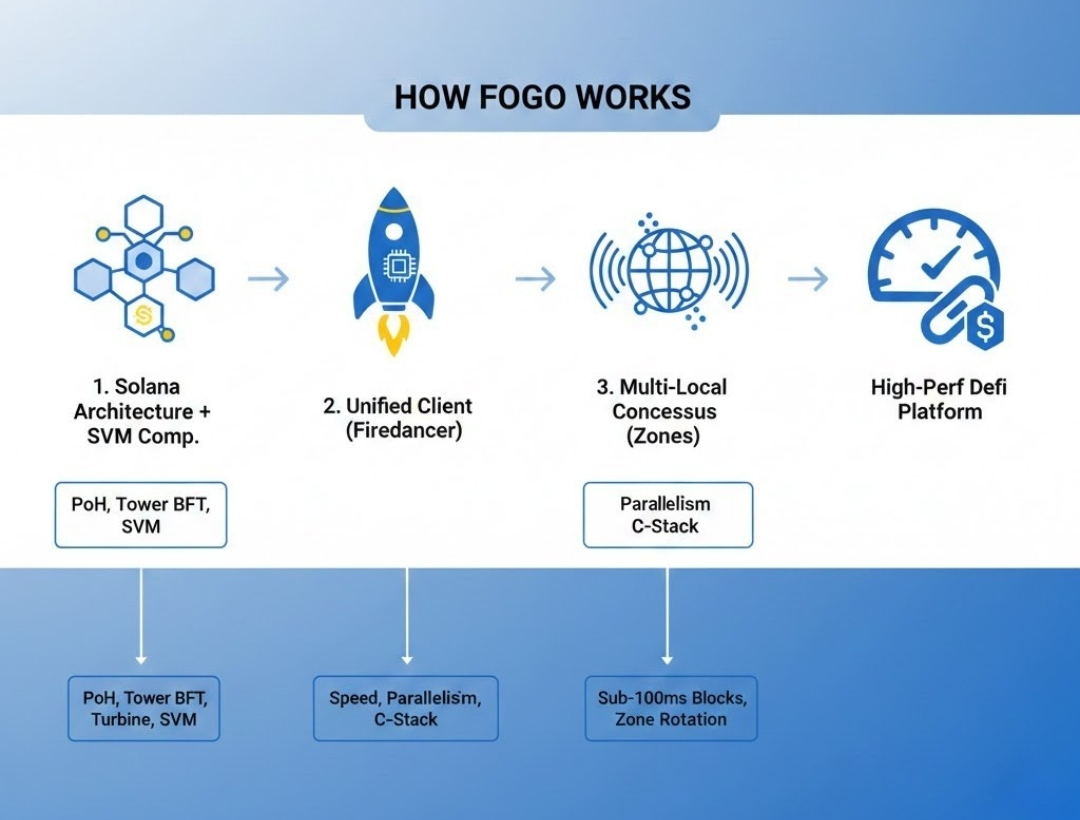 HOW FOGO WORKS

1. Solana Architecture + SVM Comp.

2. Unified Client (Firedancer)

3. Multi-Local Concessus (Zones)

High-Perf Defi Platform

PoH, Tower BFT, SVM

Parallelism C-Stack

PoH, Tower BFT, Turbine, SVM

Speed, Parallelism, C-Stack

Sub-100ms Blocks, Zone Rotation